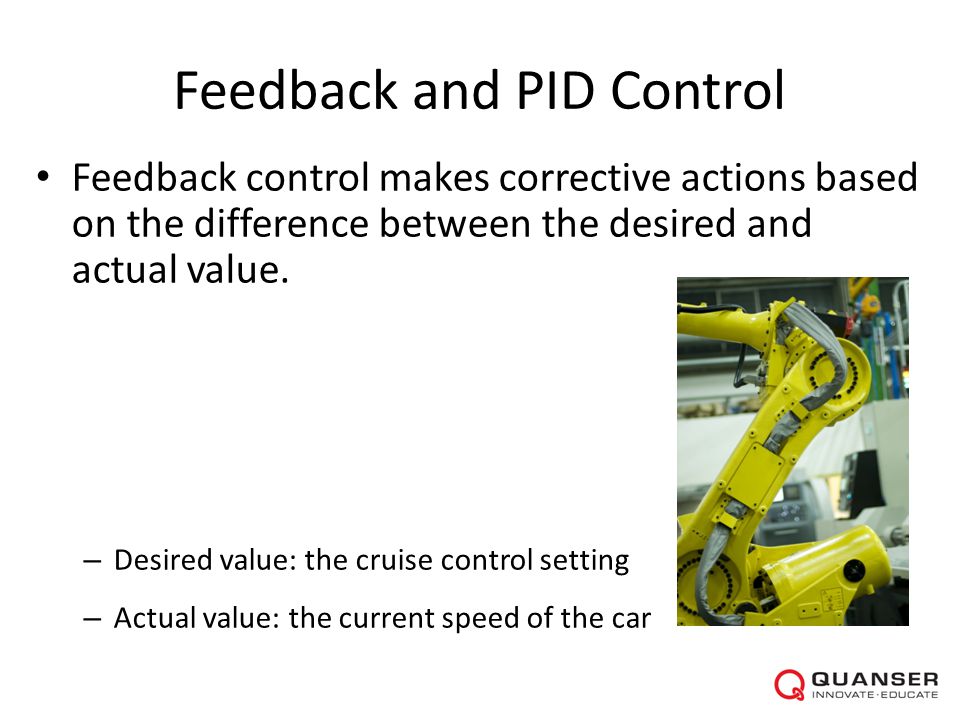 Feedback and PID Control

• Feedback control makes corrective actions based on the difference between the desired and actual value.

– Desired value: the cruise control setting

– Actual value: the current speed of the car

QUANSER
INNOVATE·EDUCATE